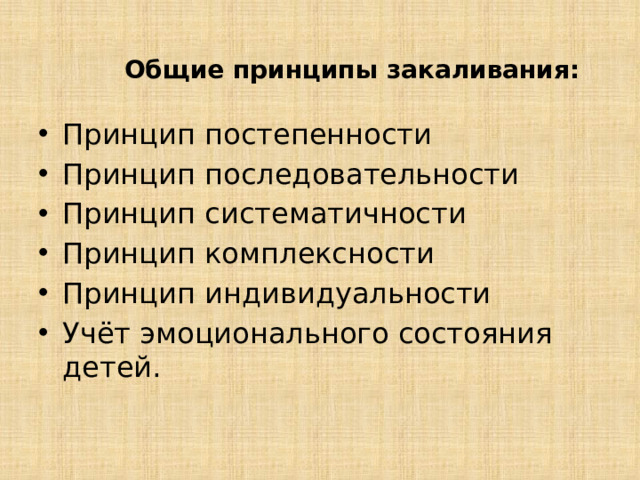 Общие принципы закаливания:

• Принцип постепенности
• Принцип последовательности
• Принцип систематичности
• Принцип комплексности
• Принцип индивидуальности
• Учёт эмоционального состояния детей.